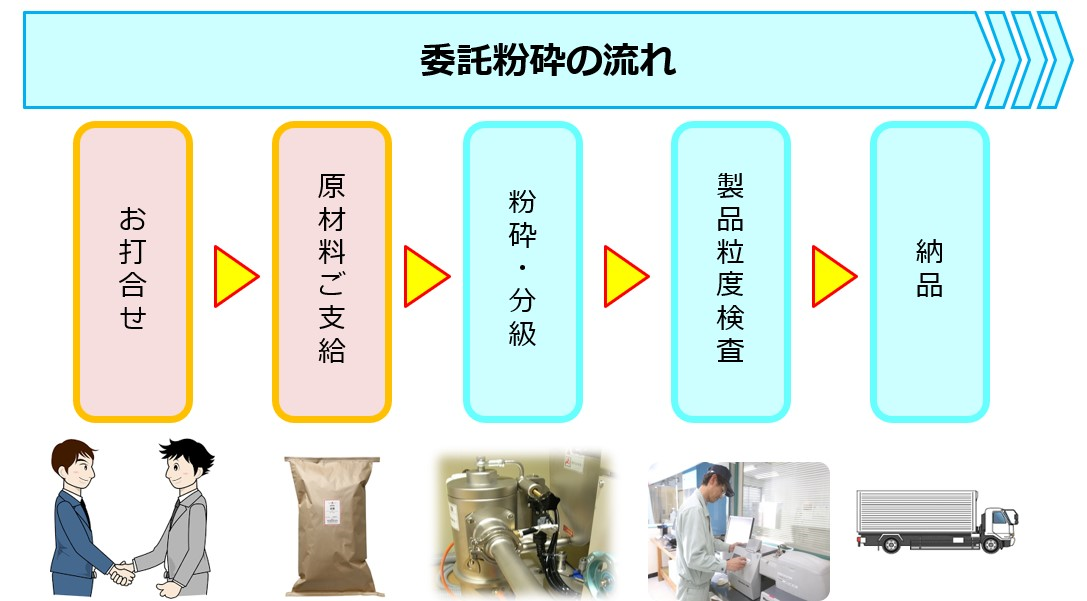 委託粉砕の流れ

お打合せ

原材料ご支給

粉砕・分級

製品粒度検査

納品